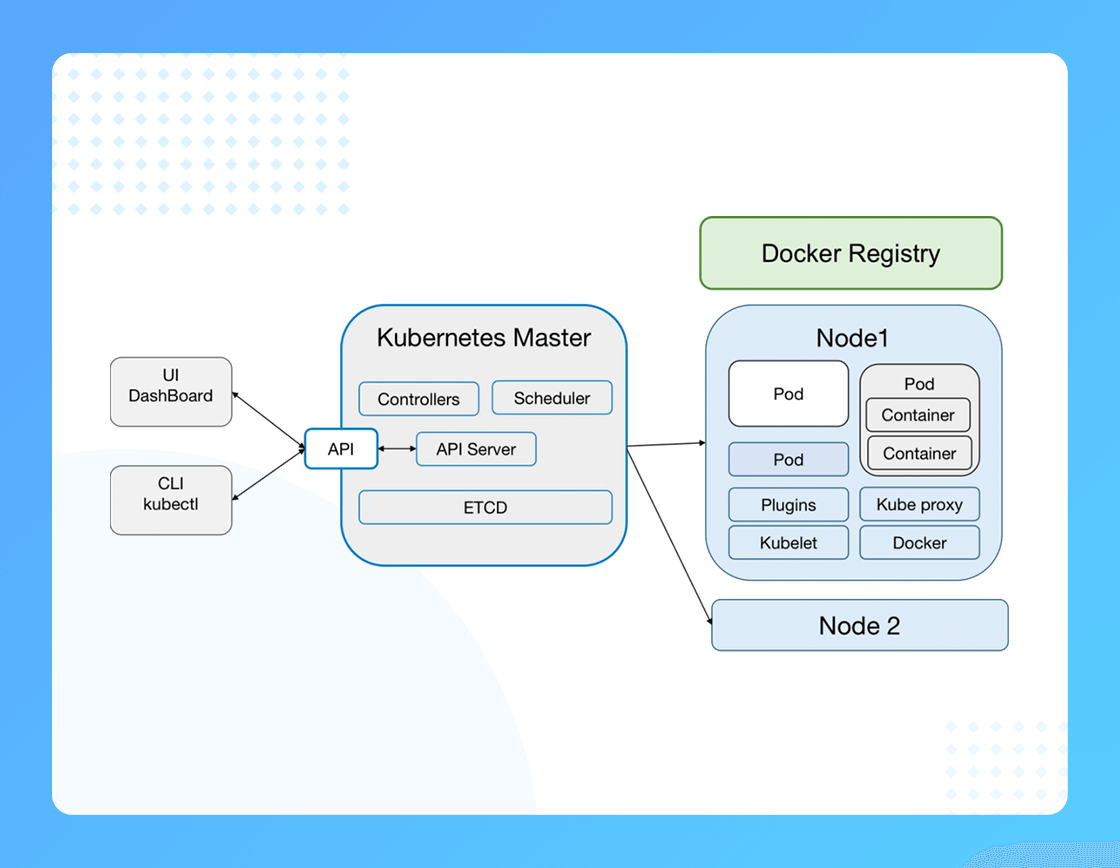 UI
DashBoard

CLI
kubectl

API

Kubernetes Master

Controllers

Scheduler

API Server

ETCD

Docker Registry

Node1

Pod

Pod

Container

Container

Pod

Plugins

Kube proxy

Kubelet

Docker

Node 2